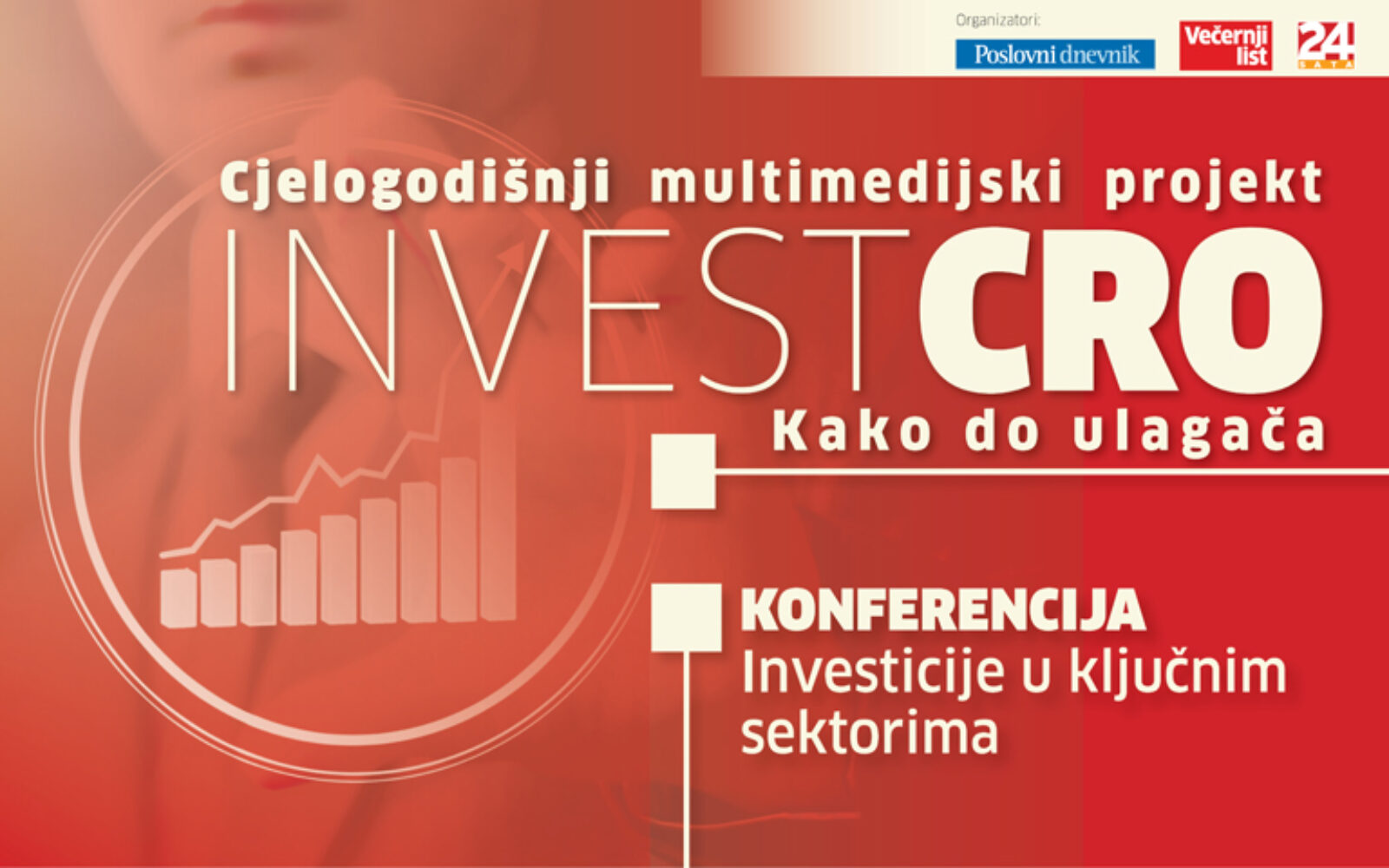 Organizatori:
Poslovni dnevnik
Večernji list
24 SATA

Cjelogodišnji multimedijski projekt
INVESTCRO
Kako do ulagača

KONFERENCIJA
Investicije u ključnim sektorima